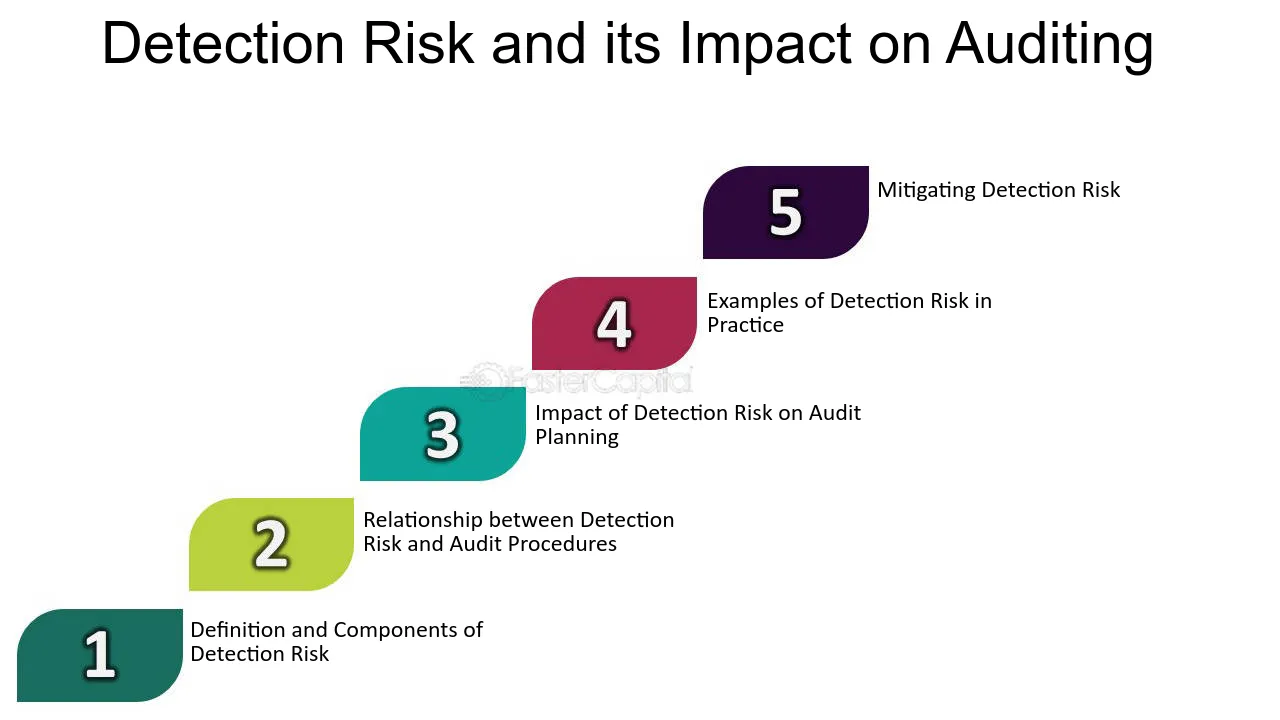 Detection Risk and its Impact on Auditing

5
Mitigating Detection Risk

4
Examples of Detection Risk in Practice

FasterCapital

3
Impact of Detection Risk on Audit Planning

2
Relationship between Detection Risk and Audit Procedures

1
Definition and Components of Detection Risk